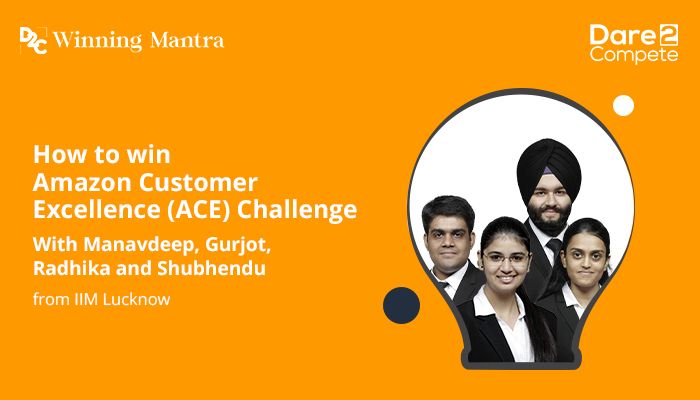 D2C Winning Mantra

Dare2Compete

How to win Amazon Customer Excellence (ACE) Challenge

With Manavdeep, Gurjot, Radhika and Shubhendu

from IIM Lucknow